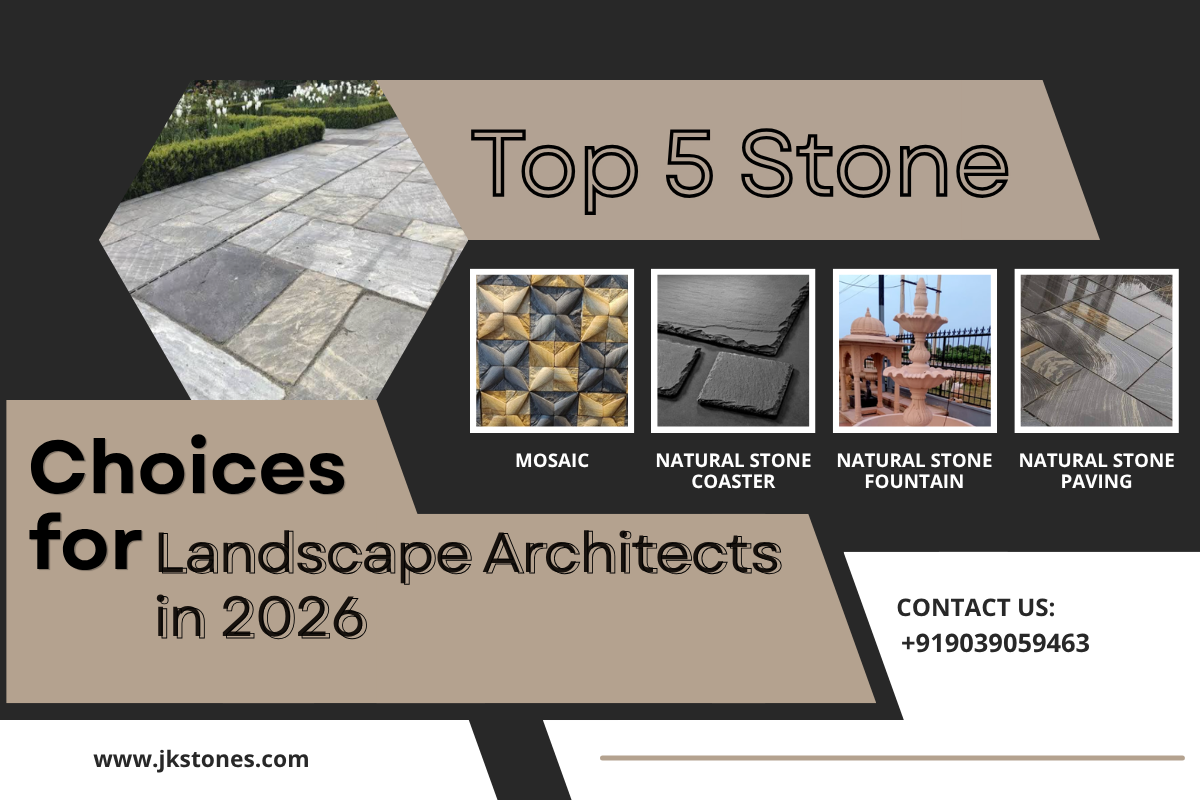 Top 5 Stone

MOSAIC

NATURAL STONE COASTER

NATURAL STONE FOUNTAIN

NATURAL STONE PAVING

Choices for Landscape Architects in 2026

CONTACT US: +919039059463

www.jkstones.com